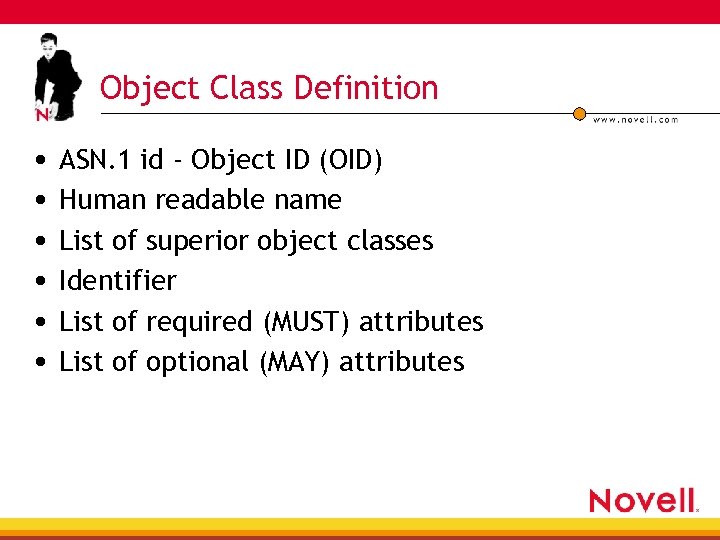 N

Object Class Definition

www.novell.com

• ASN.1 id - Object ID (OID)
• Human readable name
• List of superior object classes
• Identifier
• List of required (MUST) attributes
• List of optional (MAY) attributes

Novell.